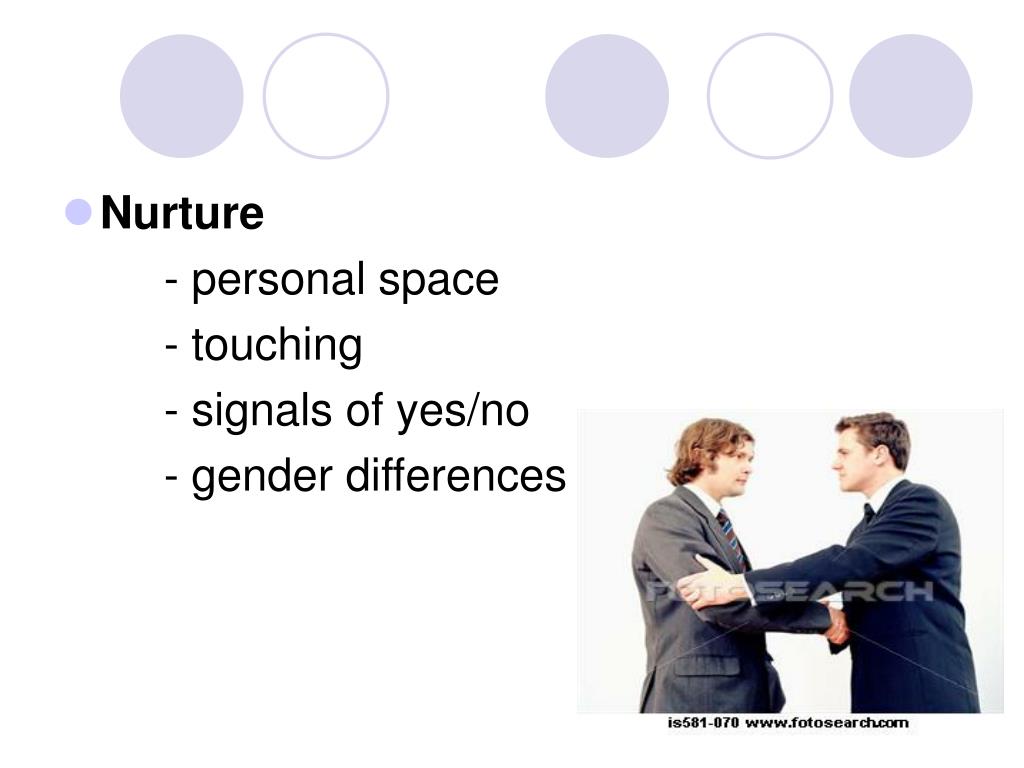 Nurture

- personal space

- touching

- signals of yes/no

- gender differences

FOTOSEARCH

is581-070 www.fotosearch.com